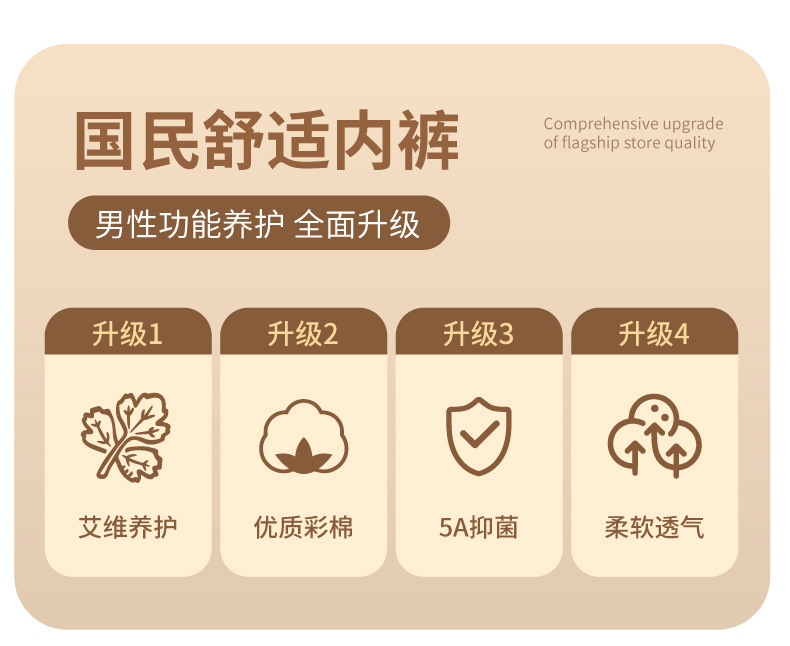 国民舒适内裤

Comprehensive upgrade of flagship store quality

男性功能养护 全面升级

升级1

艾维养护

升级2

优质彩棉

升级3

5A抑菌

升级4

柔软透气